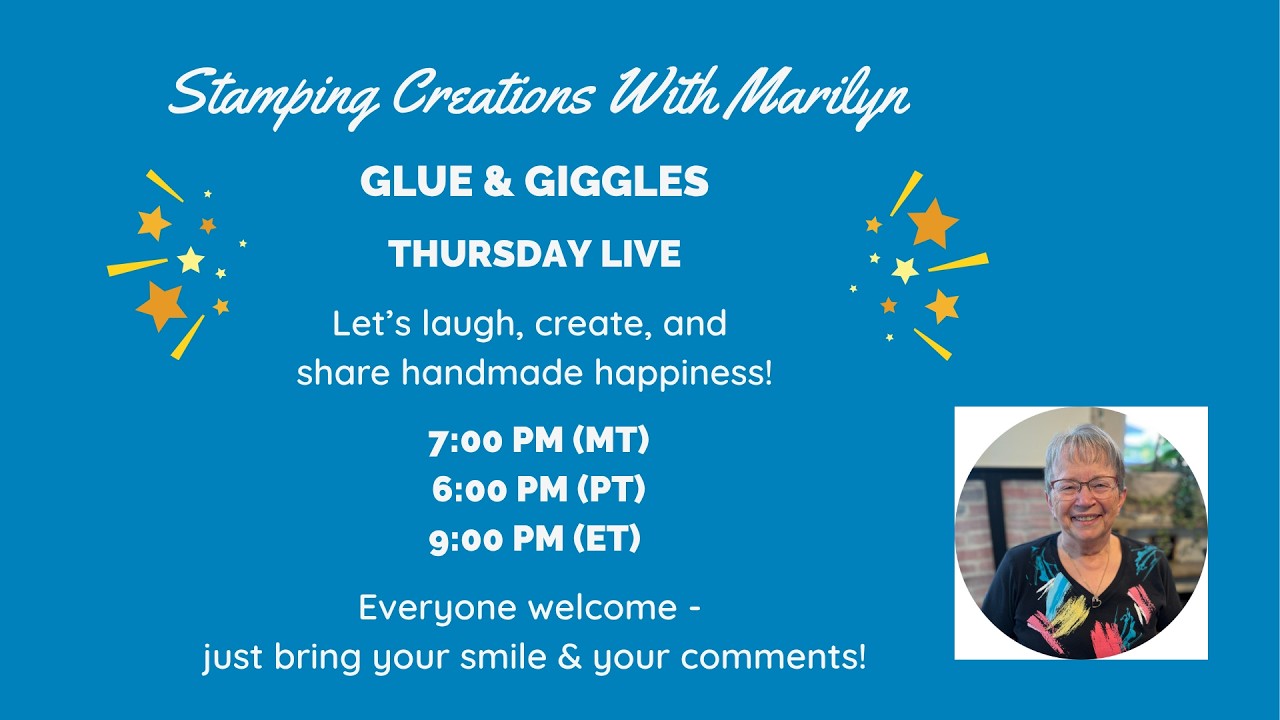 Stamping Creations With Marilyn

GLUE & GIGGLES

THURSDAY LIVE

Let's laugh, create, and share handmade happiness!

7:00 PM (MT)
6:00 PM (PT)
9:00 PM (ET)

Everyone welcome - just bring your smile & your comments!